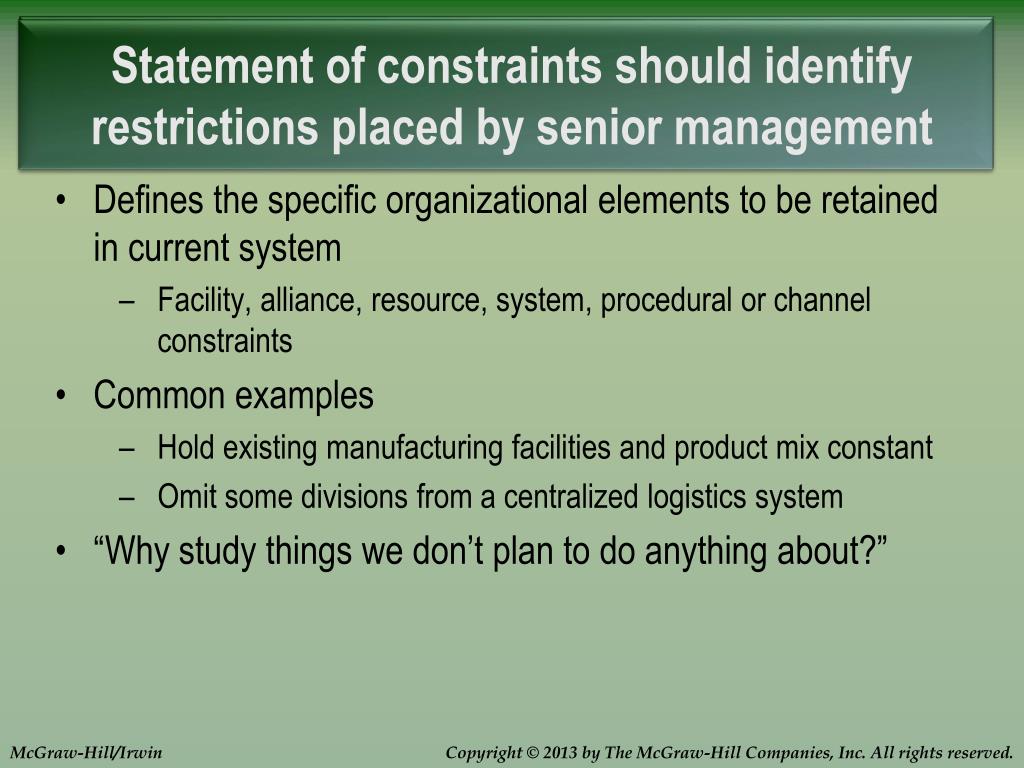 Statement of constraints should identify restrictions placed by senior management

• Defines the specific organizational elements to be retained in current system
  – Facility, alliance, resource, system, procedural or channel constraints
• Common examples
  – Hold existing manufacturing facilities and product mix constant
  – Omit some divisions from a centralized logistics system
• “Why study things we don’t plan to do anything about?”

McGraw-Hill/Irwin

Copyright © 2013 by The McGraw-Hill Companies, Inc. All rights reserved.